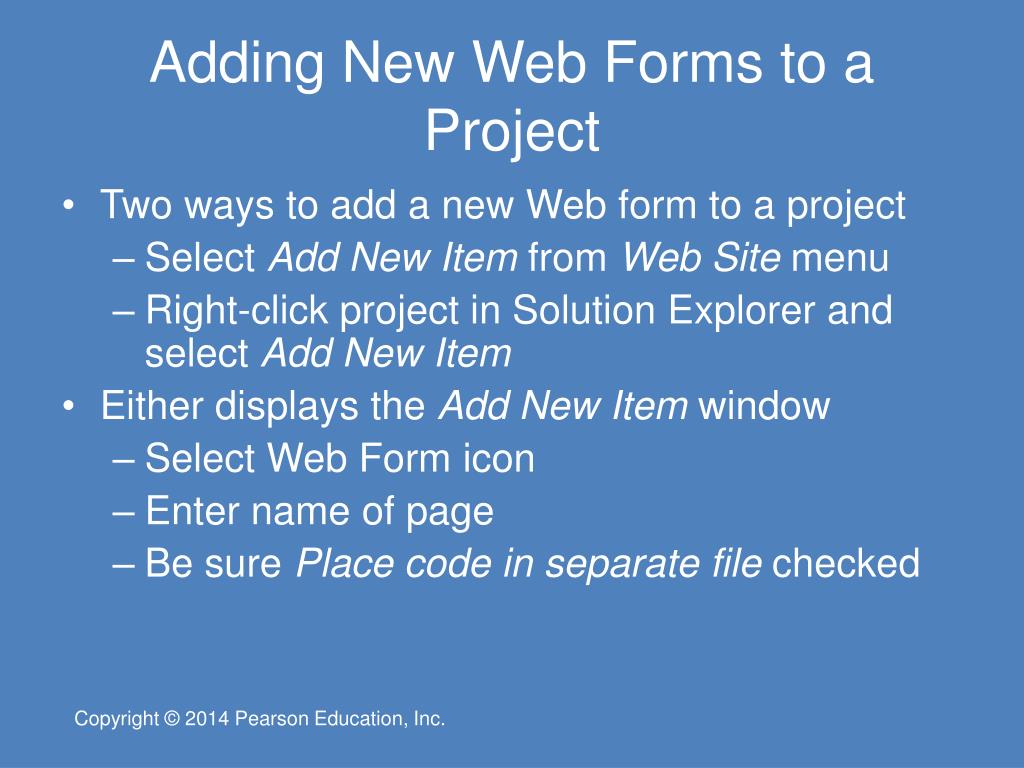 Adding New Web Forms to a Project

• Two ways to add a new Web form to a project
– Select Add New Item from Web Site menu
– Right-click project in Solution Explorer and select Add New Item
• Either displays the Add New Item window
– Select Web Form icon
– Enter name of page
– Be sure Place code in separate file checked

Copyright © 2014 Pearson Education, Inc.